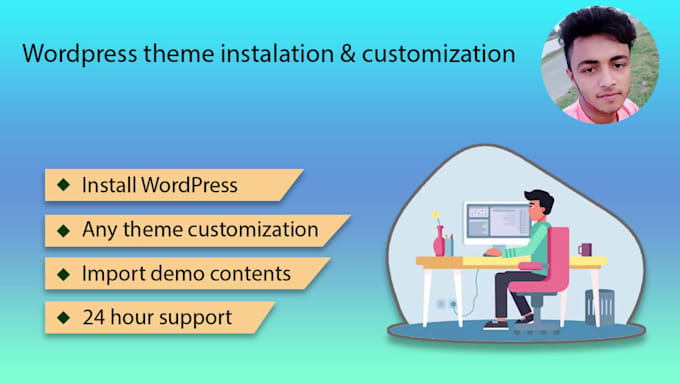 Wordpress theme instalation & customization

◆ Install WordPress

◆ Any theme customization

◆ Import demo contents

◆ 24 hour support